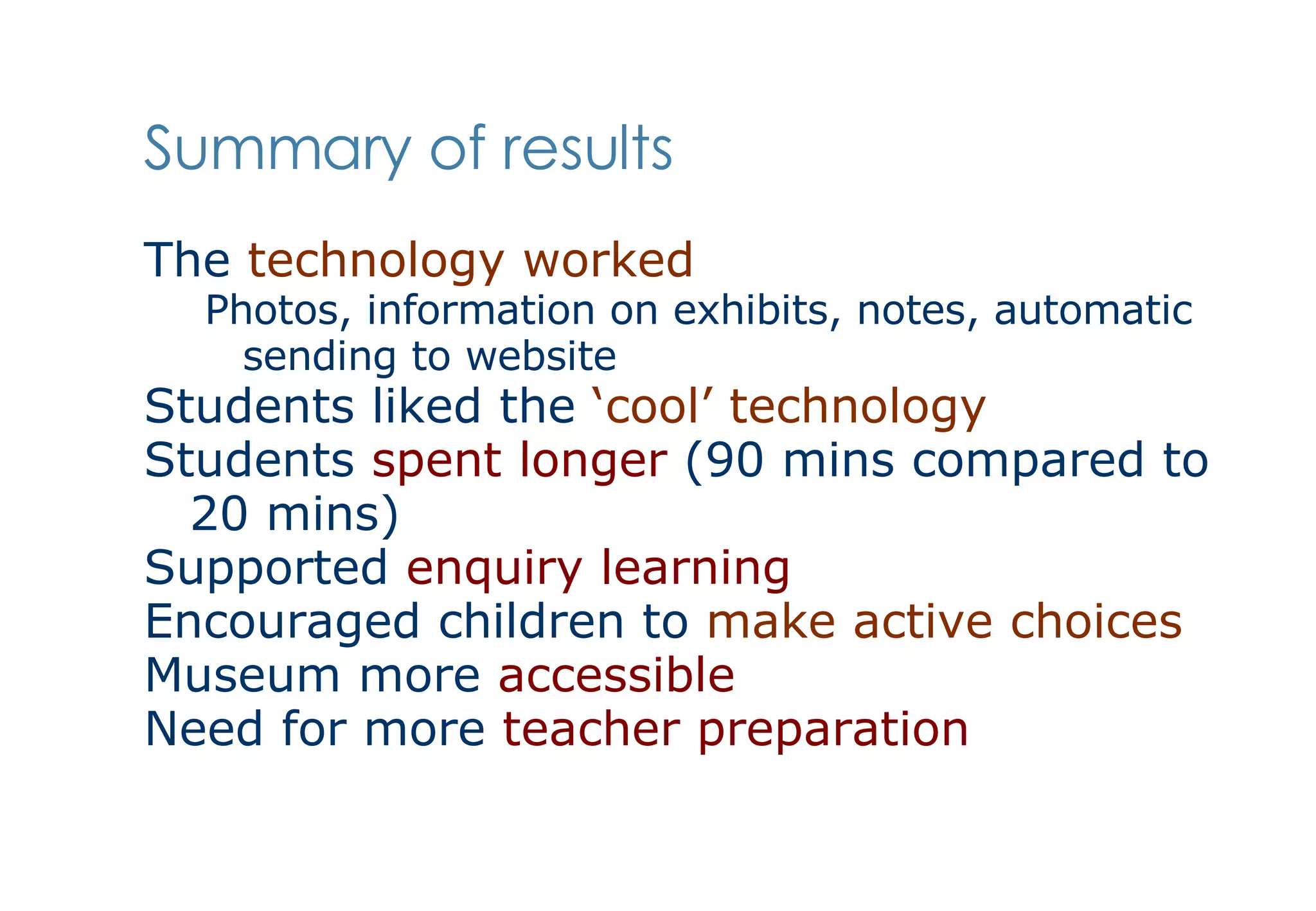 Summary of results

The technology worked

Photos, information on exhibits, notes, automatic sending to website

Students liked the ‘cool’ technology

Students spent longer (90 mins compared to 20 mins)

Supported enquiry learning

Encouraged children to make active choices

Museum more accessible

Need for more teacher preparation